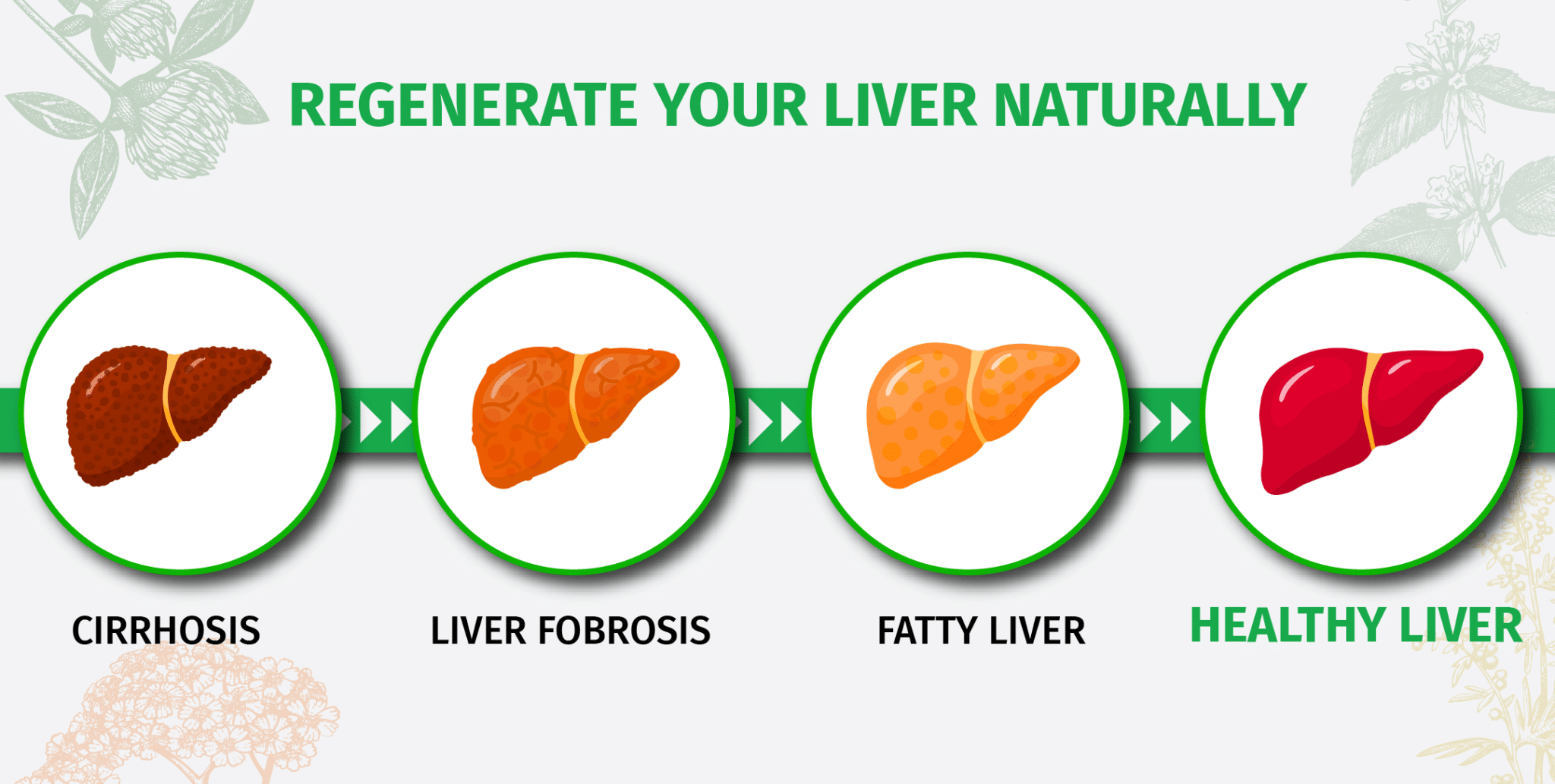 REGENERATE YOUR LIVER NATURALLY

CIRRHOSIS

LIVER FOBROSIS

FATTY LIVER

HEALTHY LIVER